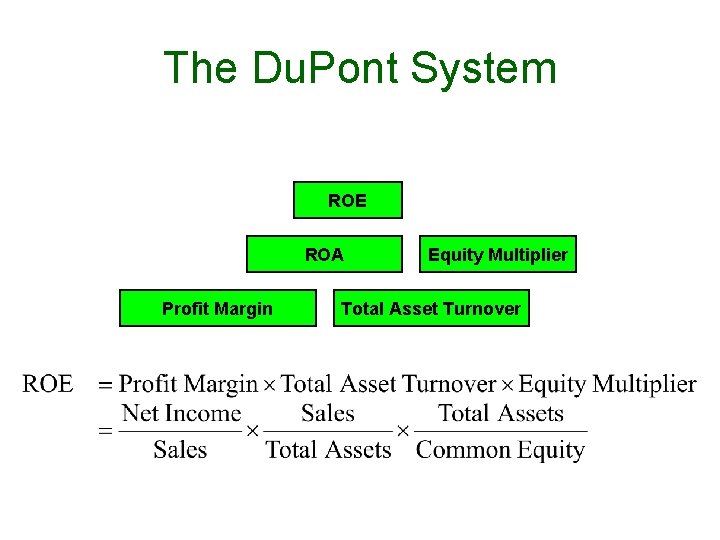 The DuPont System

ROE

ROA

Equity Multiplier

Profit Margin

Total Asset Turnover

$\text{ROE} = \text{Profit Margin} \times \text{Total Asset Turnover} \times \text{Equity Multiplier}$
$= \frac{\text{Net Income}}{\text{Sales}} \times \frac{\text{Sales}}{\text{Total Assets}} \times \frac{\text{Total Assets}}{\text{Common Equity}}$